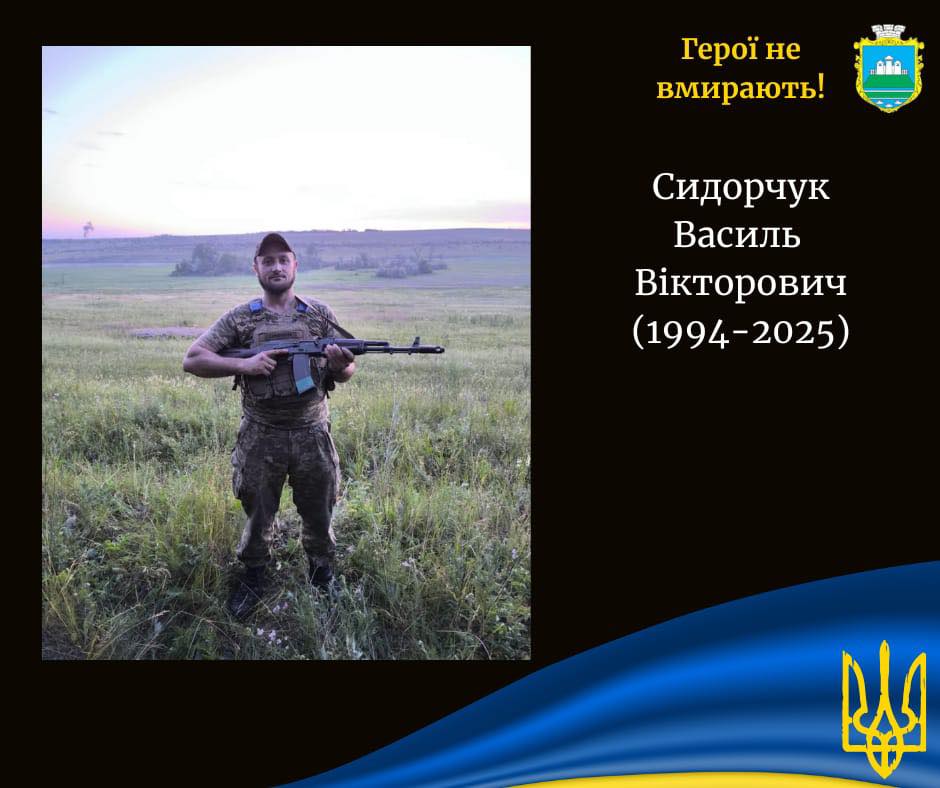 Герої не вмирають!

Сидорчук
Василь
Вікторович
(1994-2025)